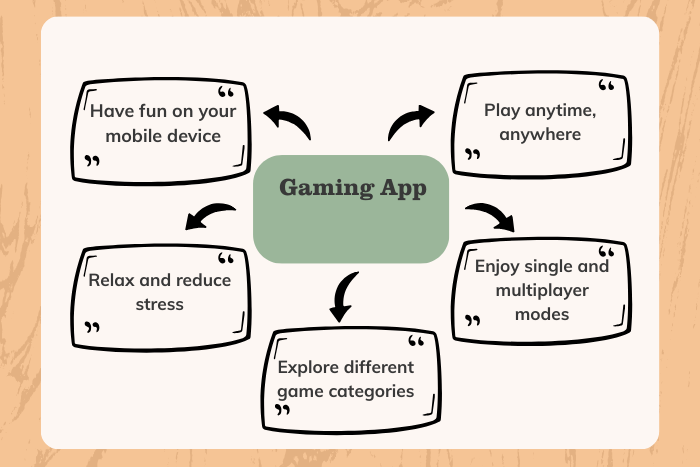 Gaming App

Have fun on your mobile device

Play anytime, anywhere

Relax and reduce stress

Enjoy single and multiplayer modes

Explore different game categories